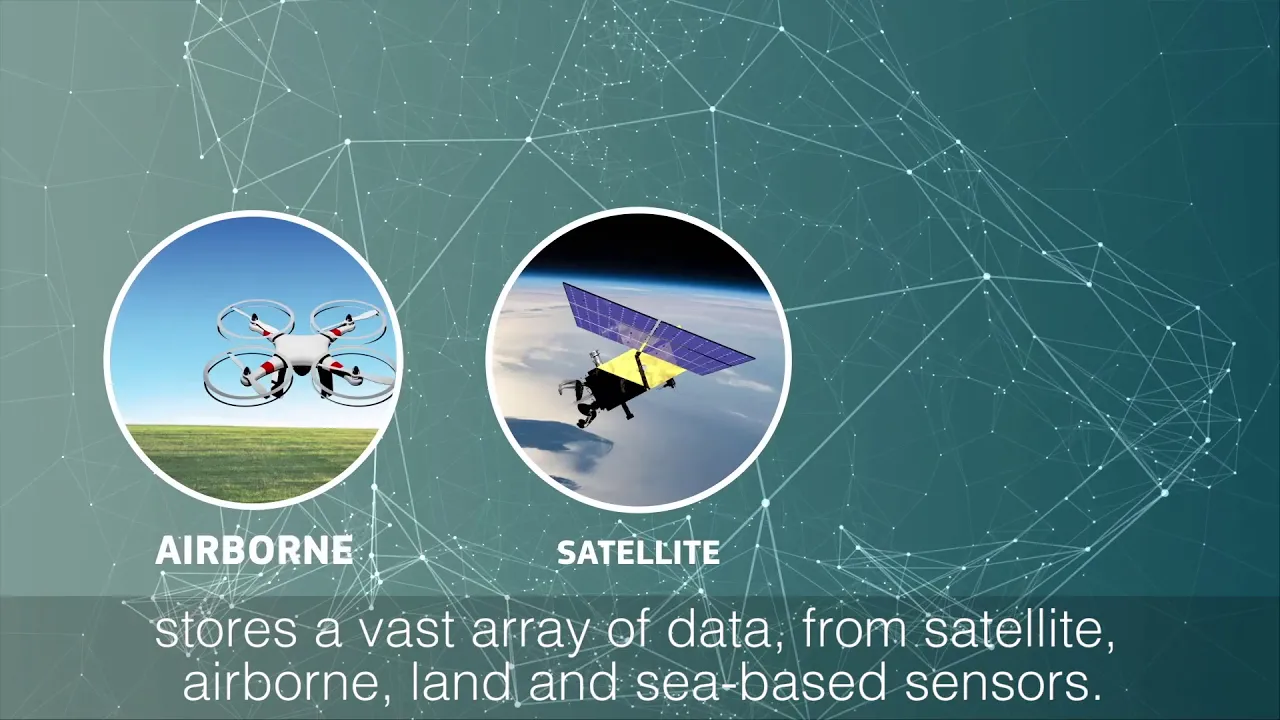 AIRBORNE

SATELLITE

stores a vast array of data, from satellite, airborne, land and sea-based sensors.